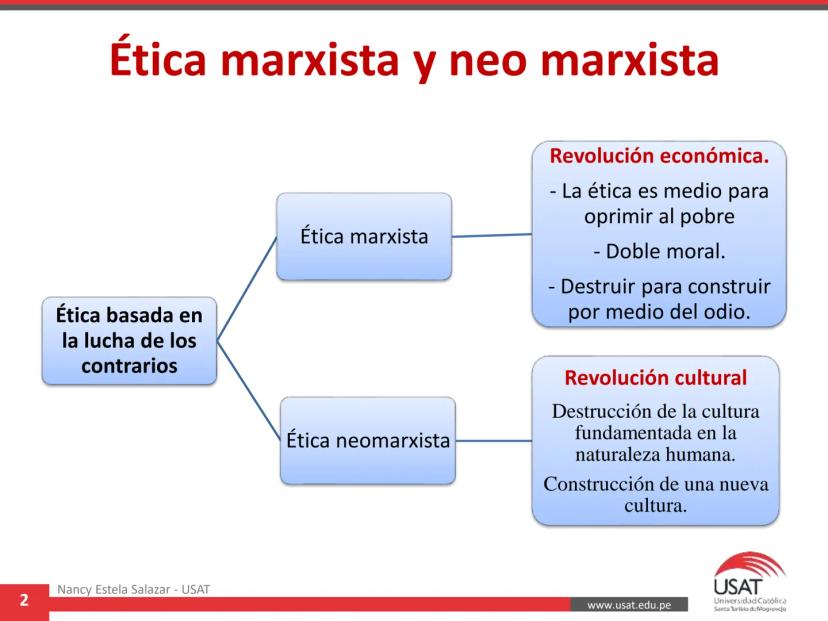 Ética marxista y neo marxista

Ética basada en la lucha de los contrarios

Ética marxista

Revolución económica.

- La ética es medio para oprimir al pobre

- Doble moral.

- Destruir para construir por medio del odio.

Ética neomarxista

Revolución cultural

Destrucción de la cultura fundamentada en la naturaleza humana.

Construcción de una nueva cultura.

2

Nancy Estela Salazar - USAT

www.usat.edu.pe

USAT
Universidad Católica
Santo Toribio de Mogrovejo